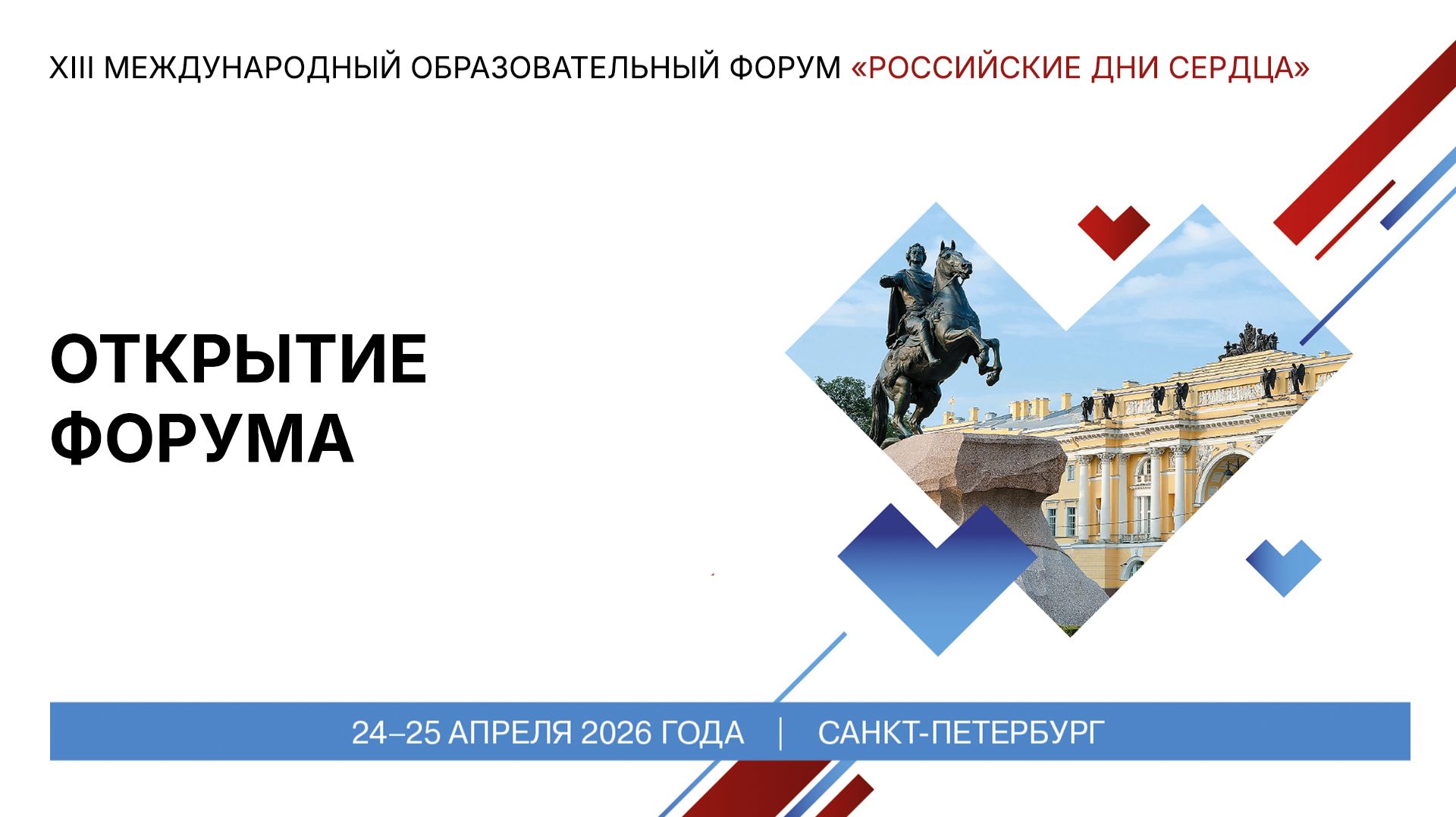 XIII МЕЖДУНАРОДНЫЙ ОБРАЗОВАТЕЛЬНЫЙ ФОРУМ «РОССИЙСКИЕ ДНИ СЕРДЦА»

ОТКРЫТИЕ ФОРУМА

24–25 АПРЕЛЯ 2026 ГОДА | САНКТ-ПЕТЕРБУРГ